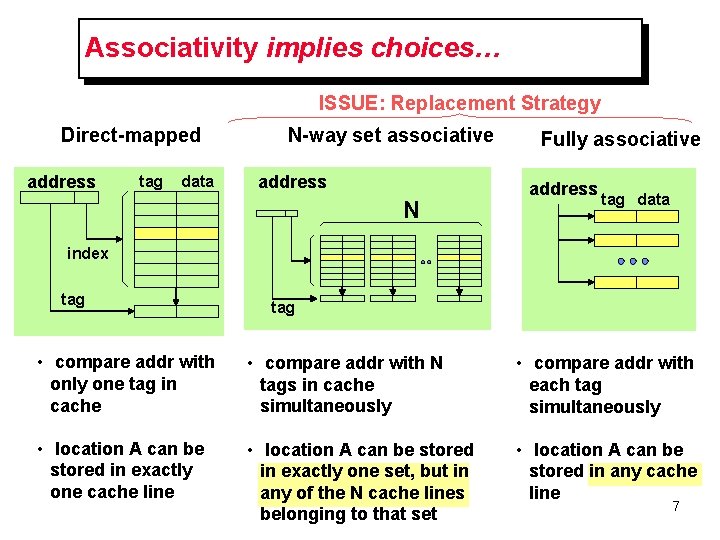 Associativity implies choices…

ISSUE: Replacement Strategy

Direct-mapped

address tag data

index

tag

• compare addr with only one tag in cache

• location A can be stored in exactly one cache line

N-way set associative

address

N

tag

• compare addr with N tags in cache simultaneously

• location A can be stored in exactly one set, but in any of the N cache lines belonging to that set

Fully associative

address tag data

• compare addr with each tag simultaneously

• location A can be stored in any cache line

7